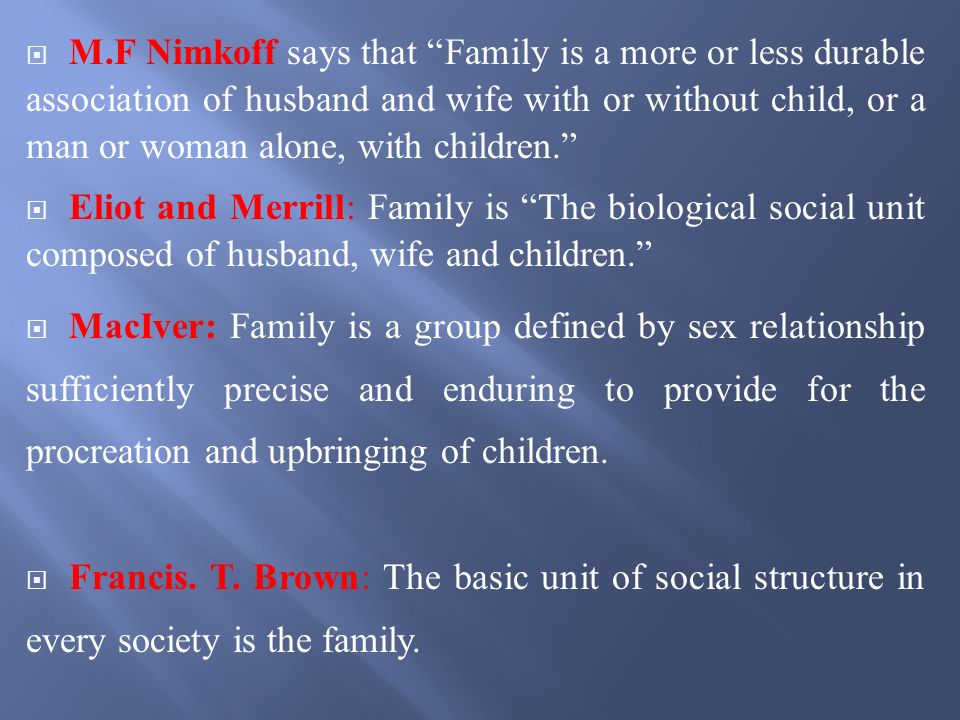 M.F Nimkoff says that “Family is a more or less durable association of husband and wife with or without child, or a man or woman alone, with children.”

Eliot and Merrill: Family is “The biological social unit composed of husband, wife and children.”

MacIver: Family is a group defined by sex relationship sufficiently precise and enduring to provide for the procreation and upbringing of children.

Francis. T. Brown: The basic unit of social structure in every society is the family.